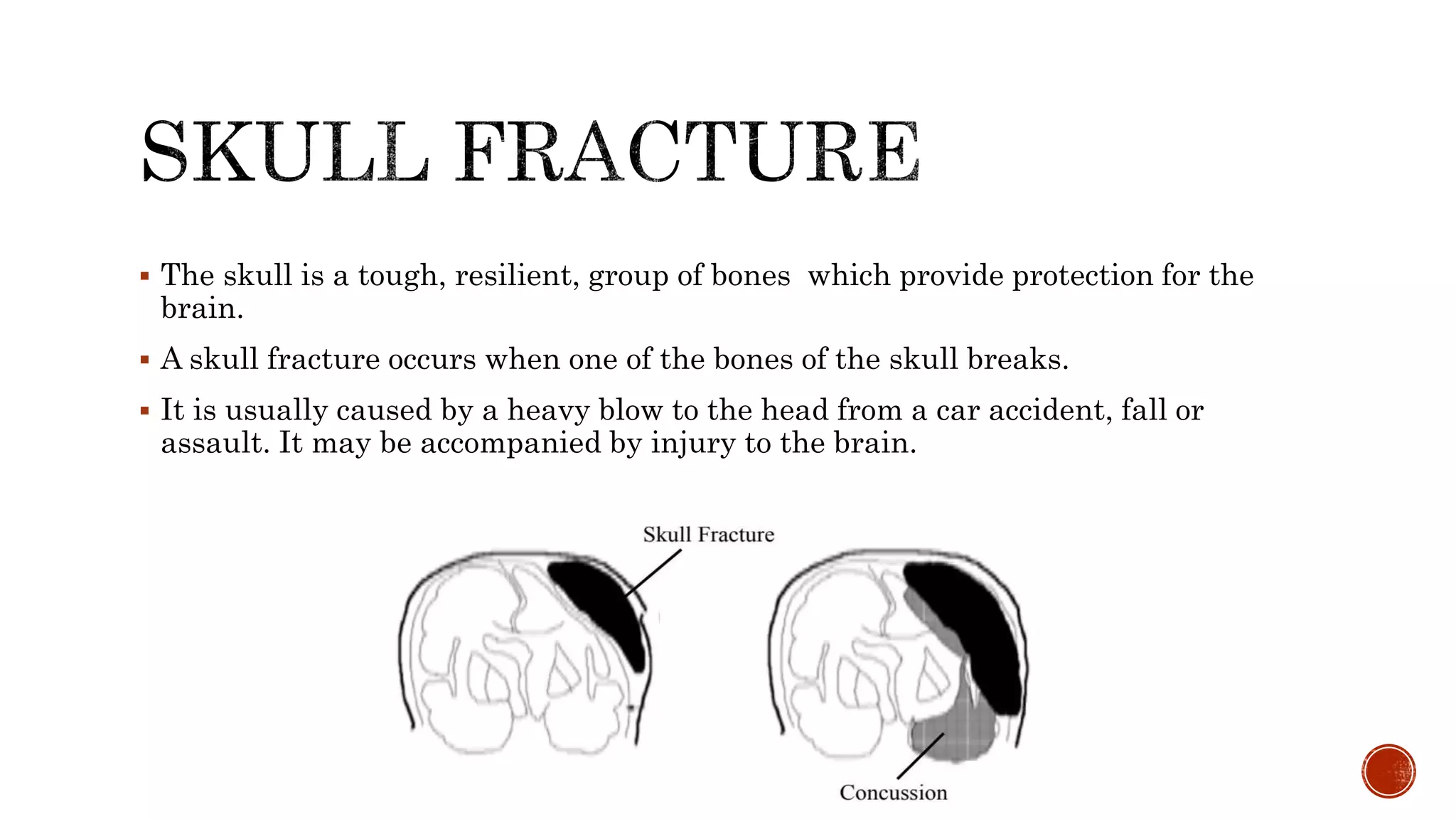 SKULL FRACTURE

▪ The skull is a tough, resilient, group of bones which provide protection for the brain.

▪ A skull fracture occurs when one of the bones of the skull breaks.

▪ It is usually caused by a heavy blow to the head from a car accident, fall or assault. It may be accompanied by injury to the brain.

Skull Fracture

Concussion